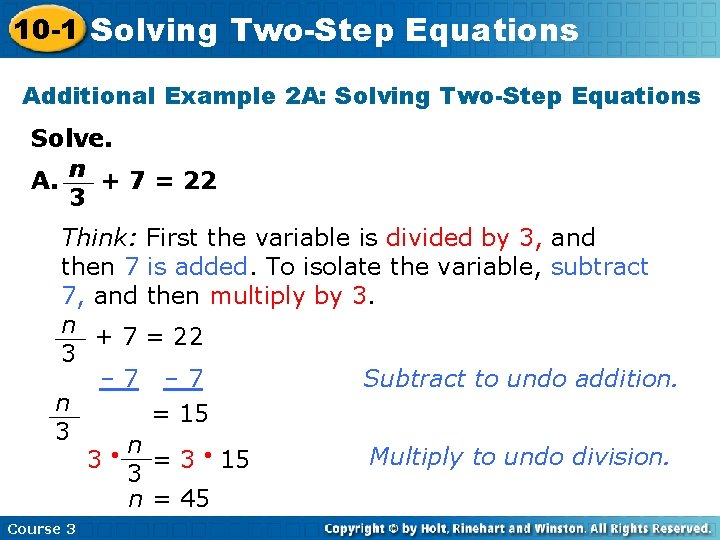 10-1 Solving Two-Step Equations

Additional Example 2A: Solving Two-Step Equations

Solve.

A. $\frac{n}{3} + 7 = 22$

Think: First the variable is divided by 3, and then 7 is added. To isolate the variable, subtract 7, and then multiply by 3.

$\frac{n}{3} + 7 = 22$

$- 7 \quad - 7$ Subtract to undo addition.

$\frac{n}{3} = 15$

$3 \cdot \frac{n}{3} = 3 \cdot 15$ Multiply to undo division.

$n = 45$

Course 3

Copyright © by Holt, Rinehart and Winston. All Rights Reserved.